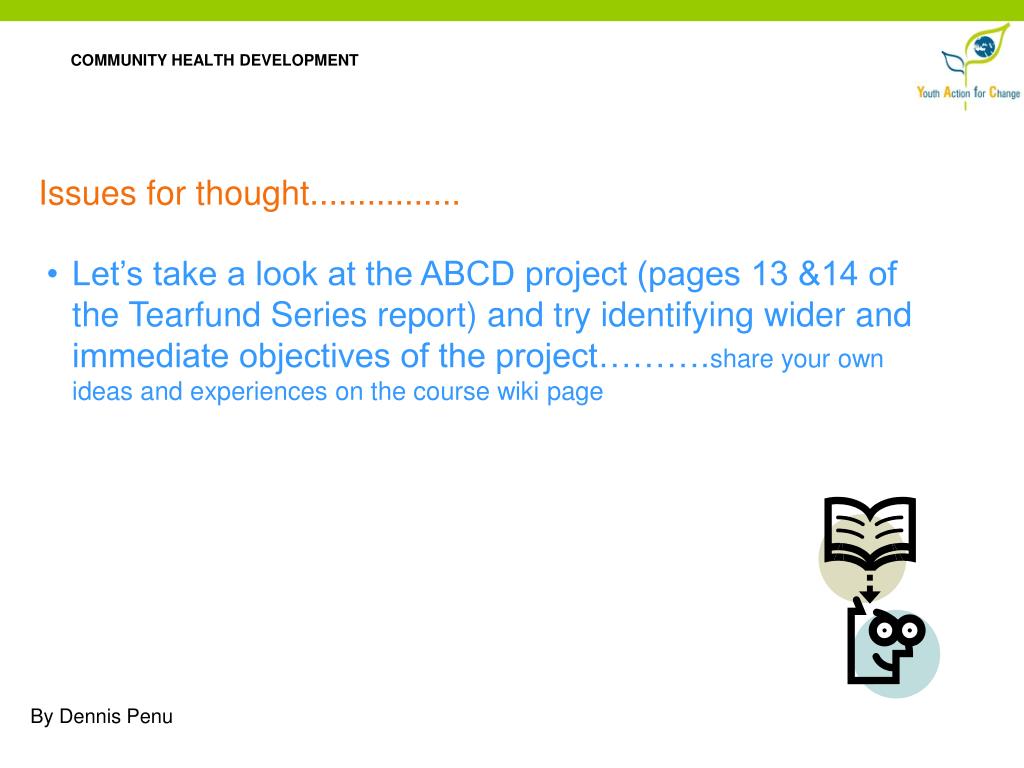 COMMUNITY HEALTH DEVELOPMENT

Youth Action for Change

Issues for thought................

• Let's take a look at the ABCD project (pages 13 &14 of the Tearfund Series report) and try identifying wider and immediate objectives of the project……….share your own ideas and experiences on the course wiki page

By Dennis Penu